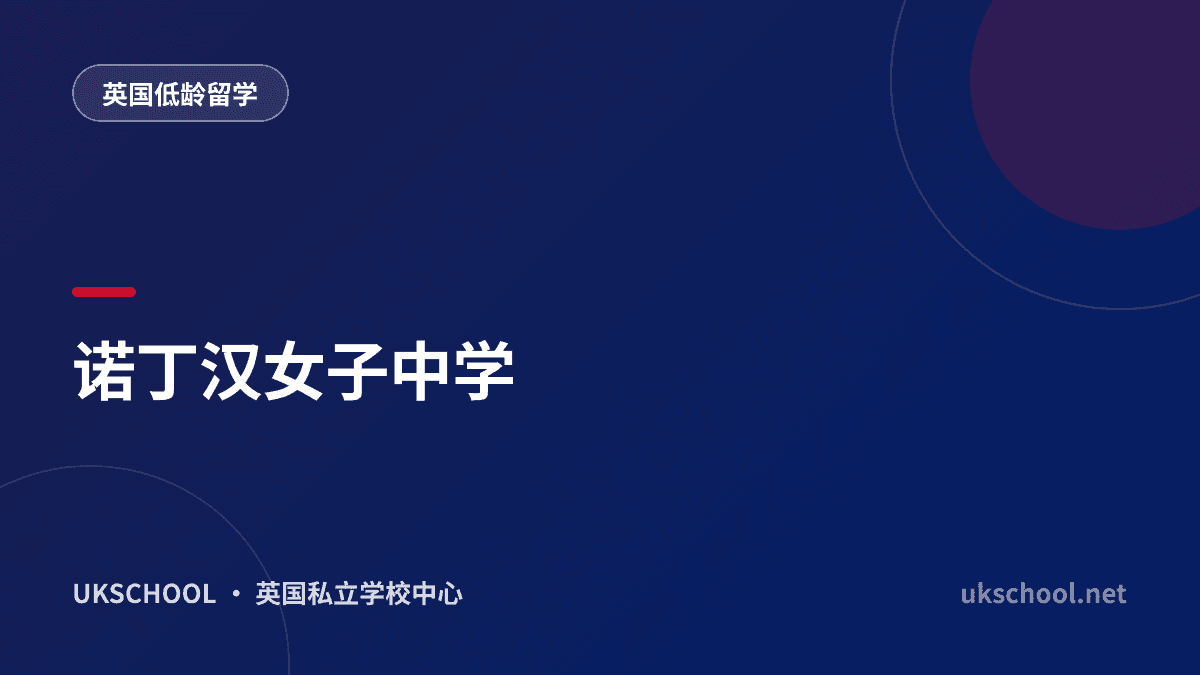 英国低龄留学

诺丁汉女子中学

UKSCHOOL · 英国私立学校中心

ukschool.net